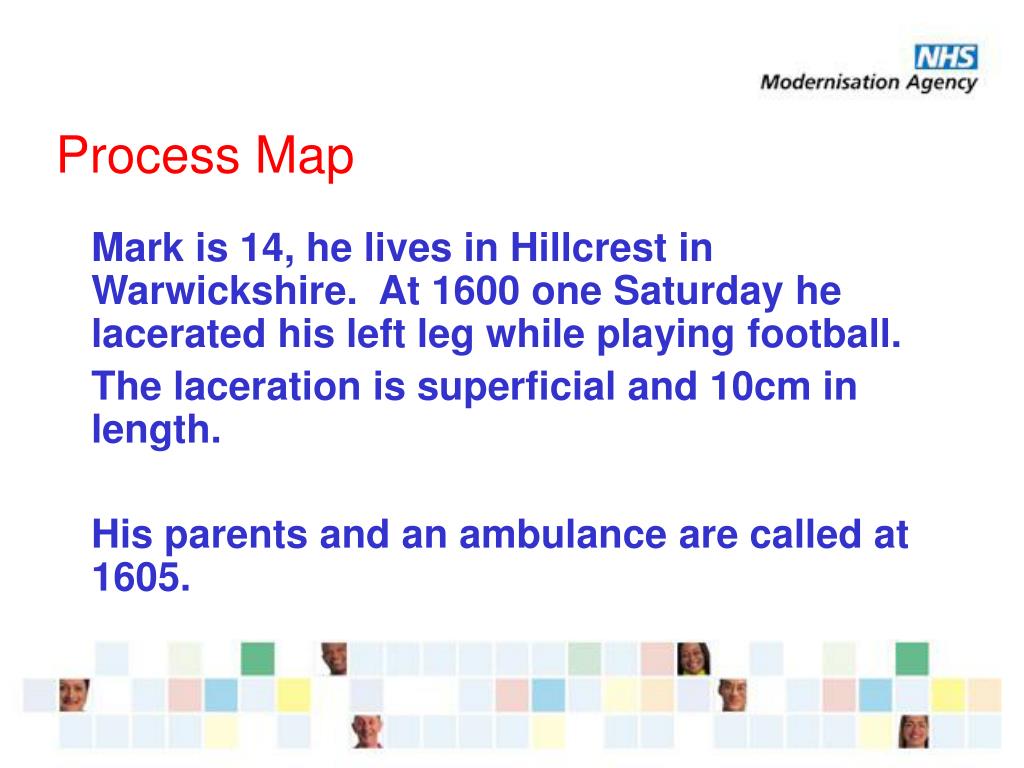 NHS
Modernisation Agency

Process Map

Mark is 14, he lives in Hillcrest in Warwickshire. At 1600 one Saturday he lacerated his left leg while playing football.

The laceration is superficial and 10cm in length.

His parents and an ambulance are called at 1605.